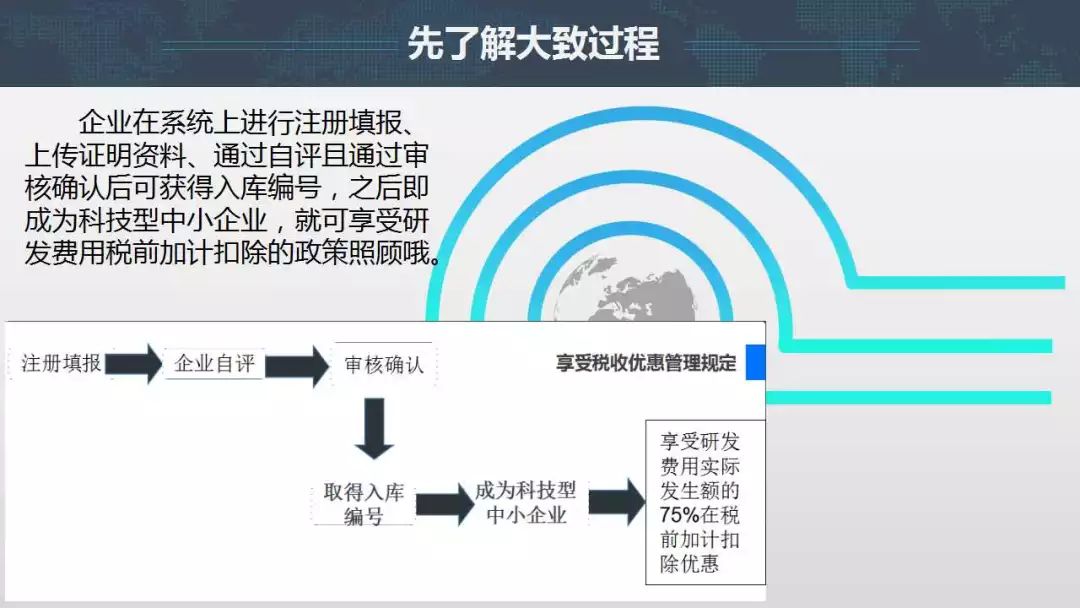 先了解大致过程

企业在系统上进行注册填报、上传证明资料、通过自评且通过审核确认后可获得入库编号，之后即成为科技型中小企业，就可享受研发费用税前加计扣除的政策照顾哦。

注册填报
企业自评
审核确认
享受税收优惠管理规定
取得入库编号
成为科技型中小企业
享受研发费用实际发生额的75%在税前加计扣除优惠